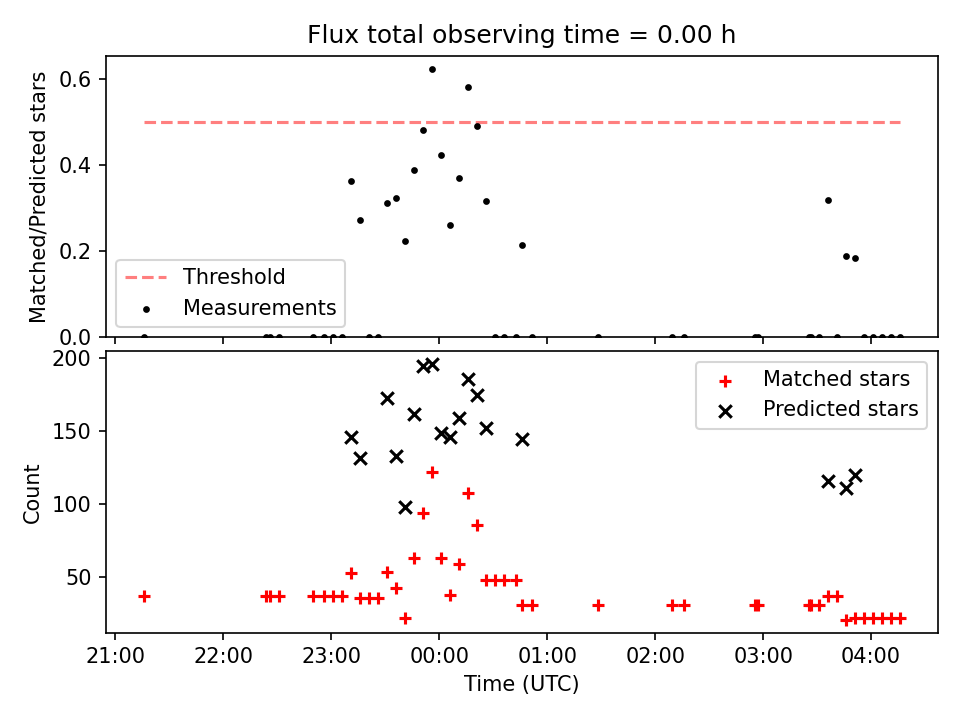 Flux total observing time = 0.00 h

Matched/Predicted stars
0.6
0.4
0.2
0.0

Threshold
Measurements

Count
200
150
100
50

Matched stars
Predicted stars

21:00
22:00
23:00
00:00
01:00
02:00
03:00
04:00
Time (UTC)